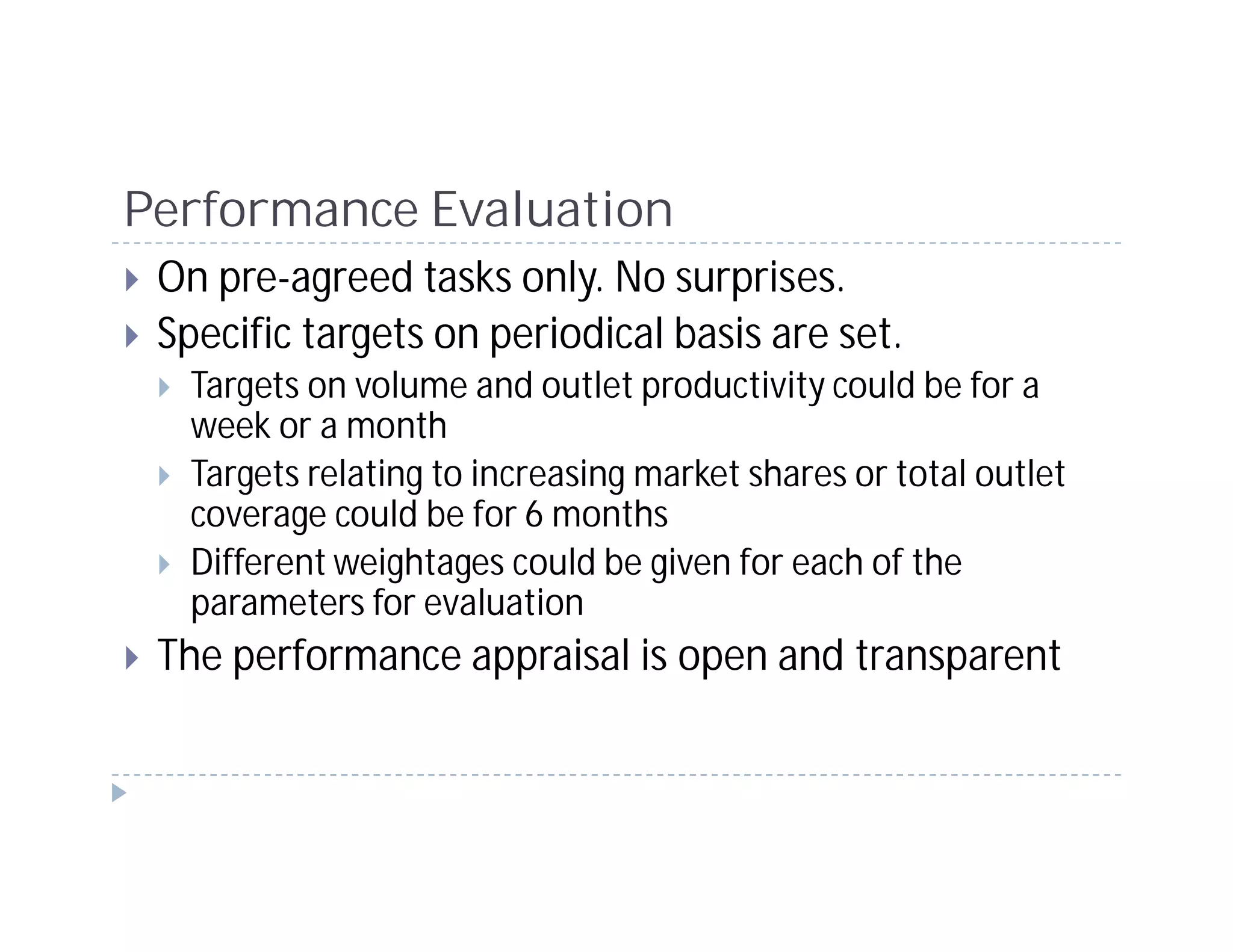 Performance Evaluation

On pre-agreed tasks only. No surprises.

Specific targets on periodical basis are set.

Targets on volume and outlet productivity could be for a week or a month

Targets relating to increasing market shares or total outlet coverage could be for 6 months

Different weightages could be given for each of the parameters for evaluation

The performance appraisal is open and transparent